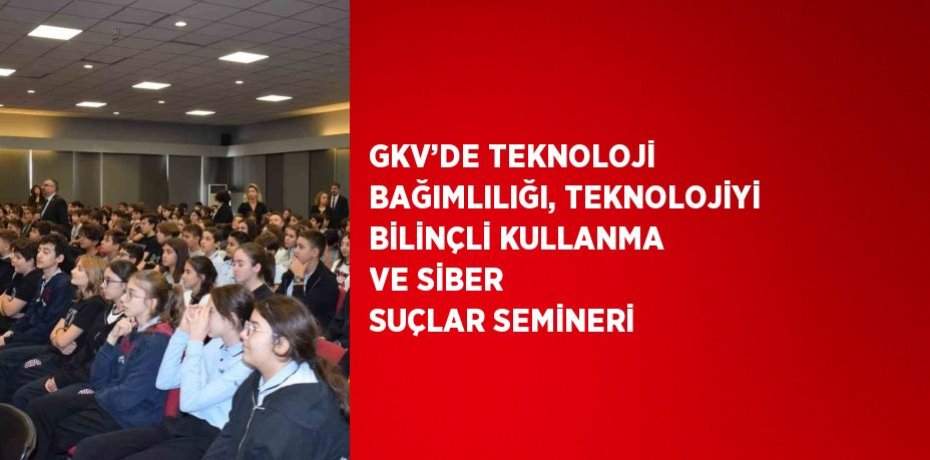 GKV'DE TEKNOLOJİ BAĞIMLILIĞI, TEKNOLOJİYİ BİLİNÇLİ KULLANMA VE SİBER SUÇLAR SEMİNERİ